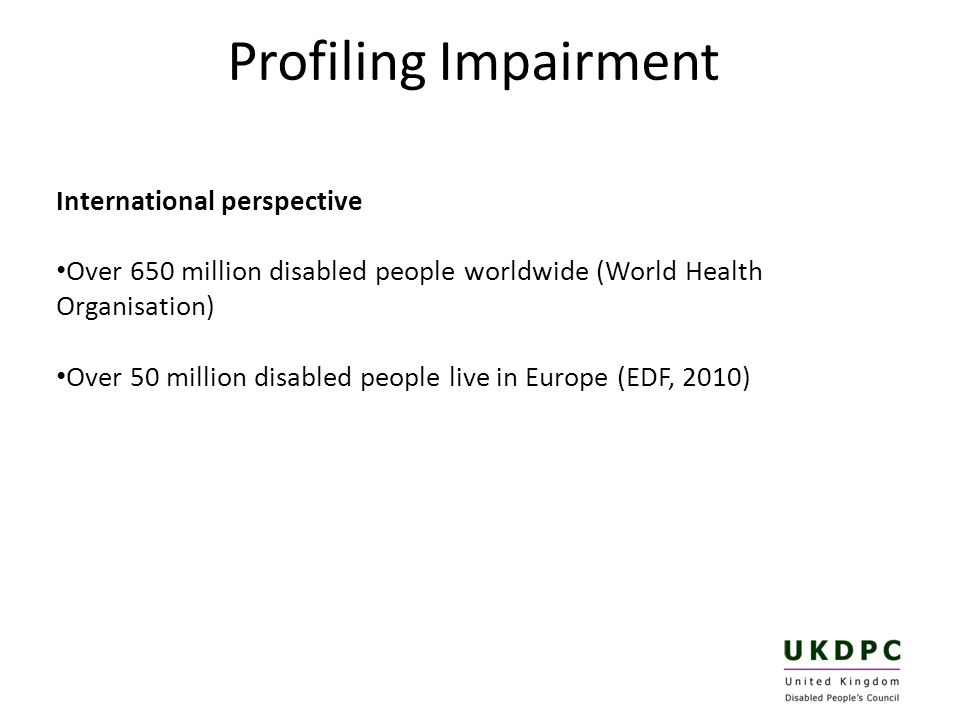 Profiling Impairment

International perspective

•Over 650 million disabled people worldwide (World Health Organisation)

•Over 50 million disabled people live in Europe (EDF, 2010)

UKDPC
United Kingdom
Disabled People's Council